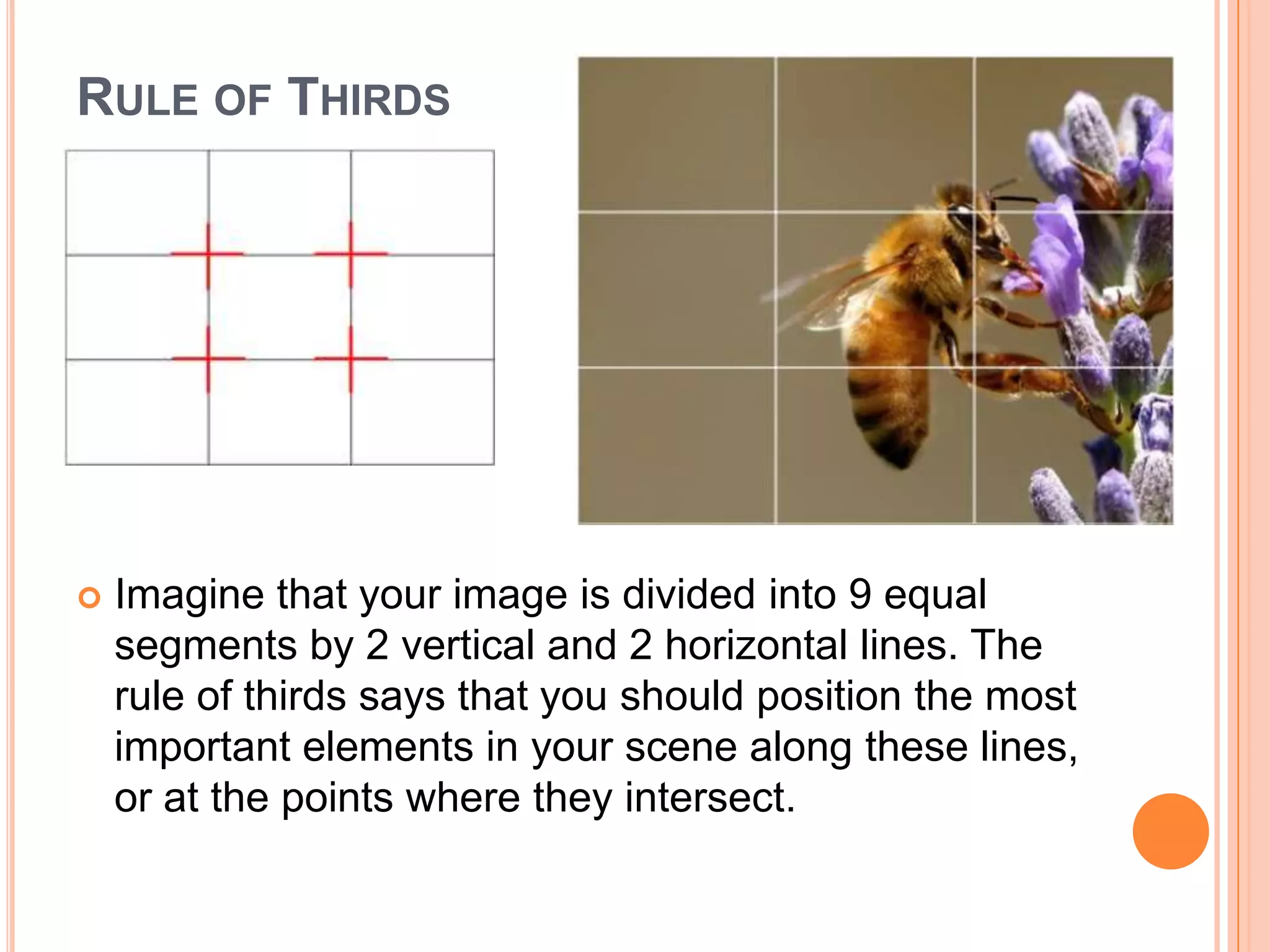 RULE OF THIRDS

Imagine that your image is divided into 9 equal segments by 2 vertical and 2 horizontal lines. The rule of thirds says that you should position the most important elements in your scene along these lines, or at the points where they intersect.